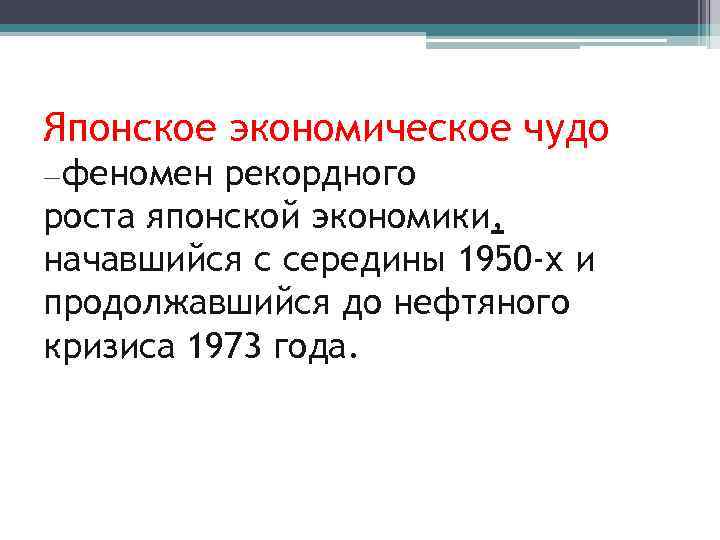 Японское экономическое чудо –феномен рекордного роста японской экономики, начавшийся с середины 1950-х и продолжавшийся до нефтяного кризиса 1973 года.